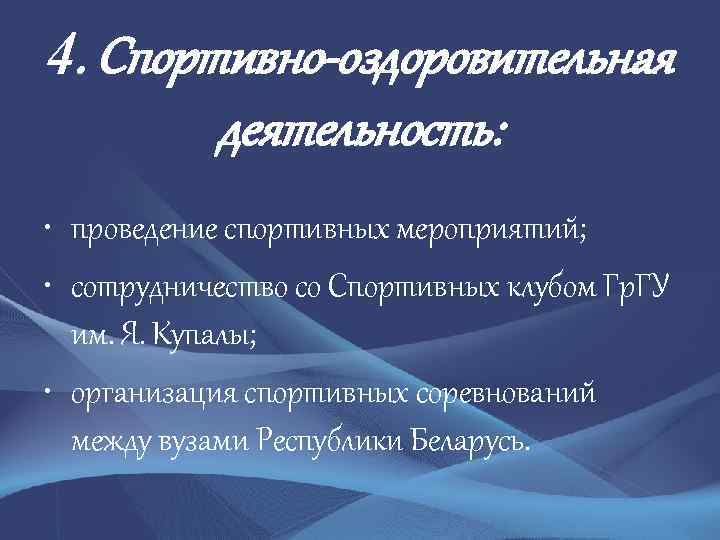 4. Спортивно-оздоровительная деятельность:

• проведение спортивных мероприятий;

• сотрудничество со Спортивных клубом ГрГУ им. Я. Купалы;

• организация спортивных соревнований между вузами Республики Беларусь.